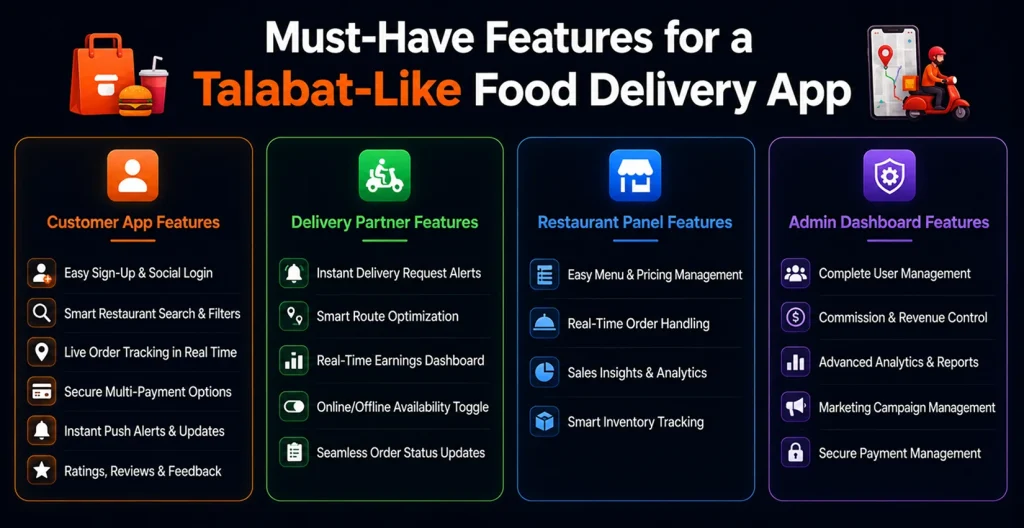 Must-Have Features for a Talabat-Like Food Delivery App

Customer App Features

Easy Sign-Up & Social Login

Smart Restaurant Search & Filters

Live Order Tracking in Real Time

Secure Multi-Payment Options

Instant Push Alerts & Updates

Ratings, Reviews & Feedback

Delivery Partner Features

Instant Delivery Request Alerts

Smart Route Optimization

Real-Time Earnings Dashboard

Online/Offline Availability Toggle

Seamless Order Status Updates

Restaurant Panel Features

Easy Menu & Pricing Management

Real-Time Order Handling

Sales Insights & Analytics

Smart Inventory Tracking

Admin Dashboard Features

Complete User Management

Commission & Revenue Control

Advanced Analytics & Reports

Marketing Campaign Management

Secure Payment Management